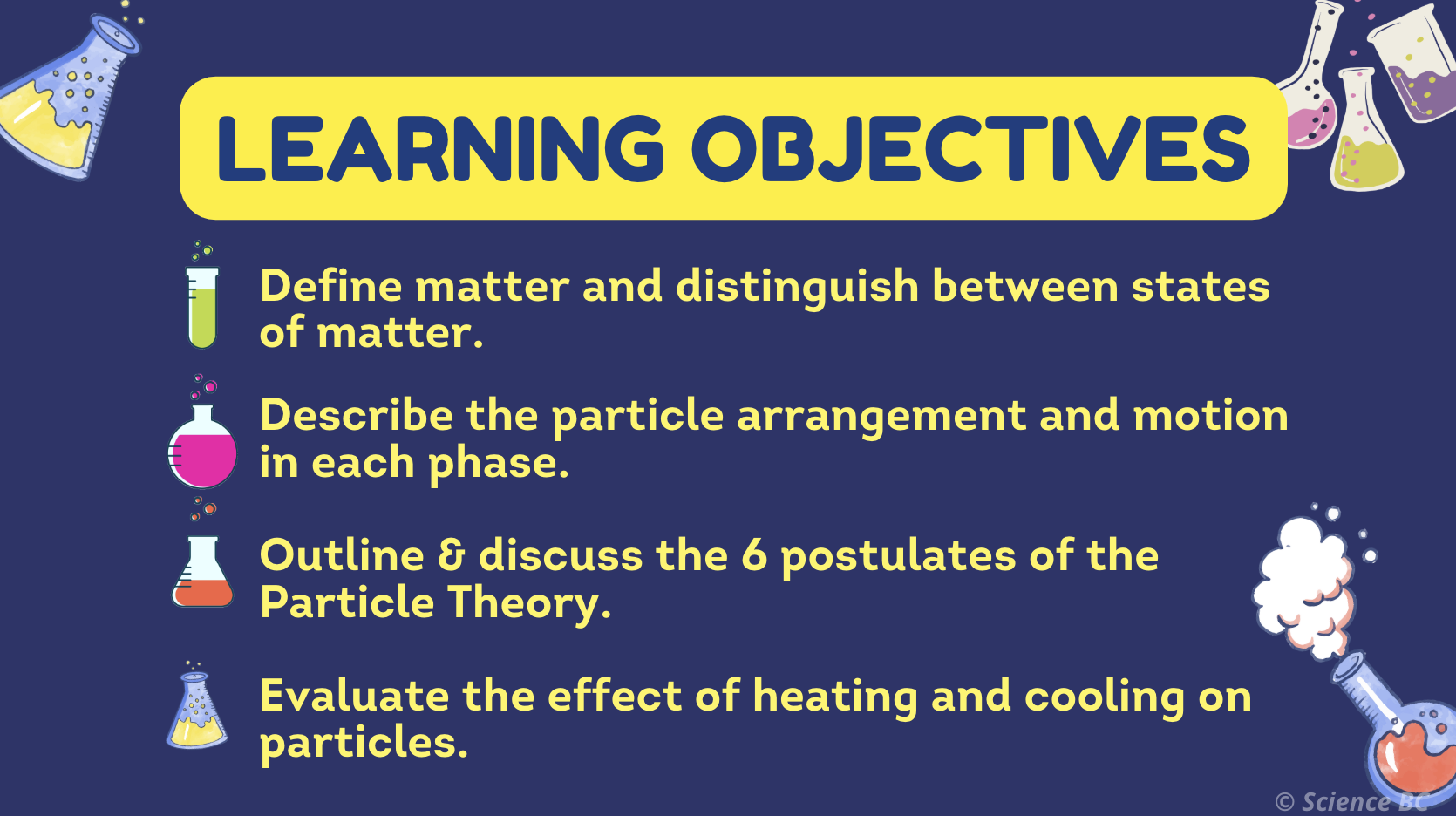 LEARNING OBJECTIVES

Define matter and distinguish between states of matter.

Describe the particle arrangement and motion in each phase.

Outline & discuss the 6 postulates of the Particle Theory.

Evaluate the effect of heating and cooling on particles.

© Science BC